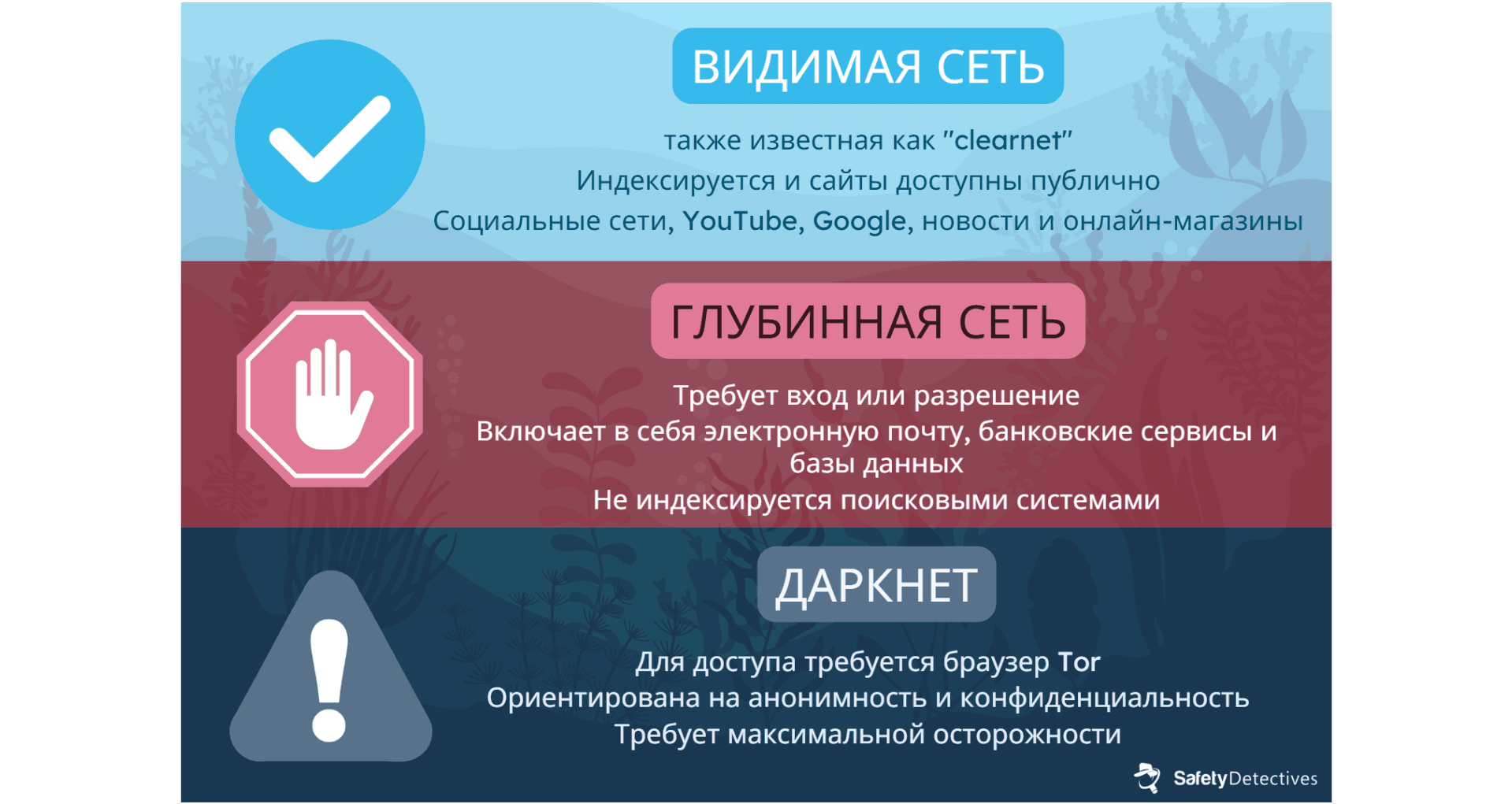 ВИДИМАЯ СЕТЬ

также известная как "clearnet"
Индексируется и сайты доступны публично
Социальные сети, YouTube, Google, новости и онлайн-магазины

ГЛУБИННАЯ СЕТЬ

Требует вход или разрешение
Включает в себя электронную почту, банковские сервисы и базы данных
Не индексируется поисковыми системами

ДАРКНЕТ

Для доступа требуется браузер Tor
Ориентирована на анонимность и конфиденциальность
Требует максимальной осторожности

SafetyDetectives